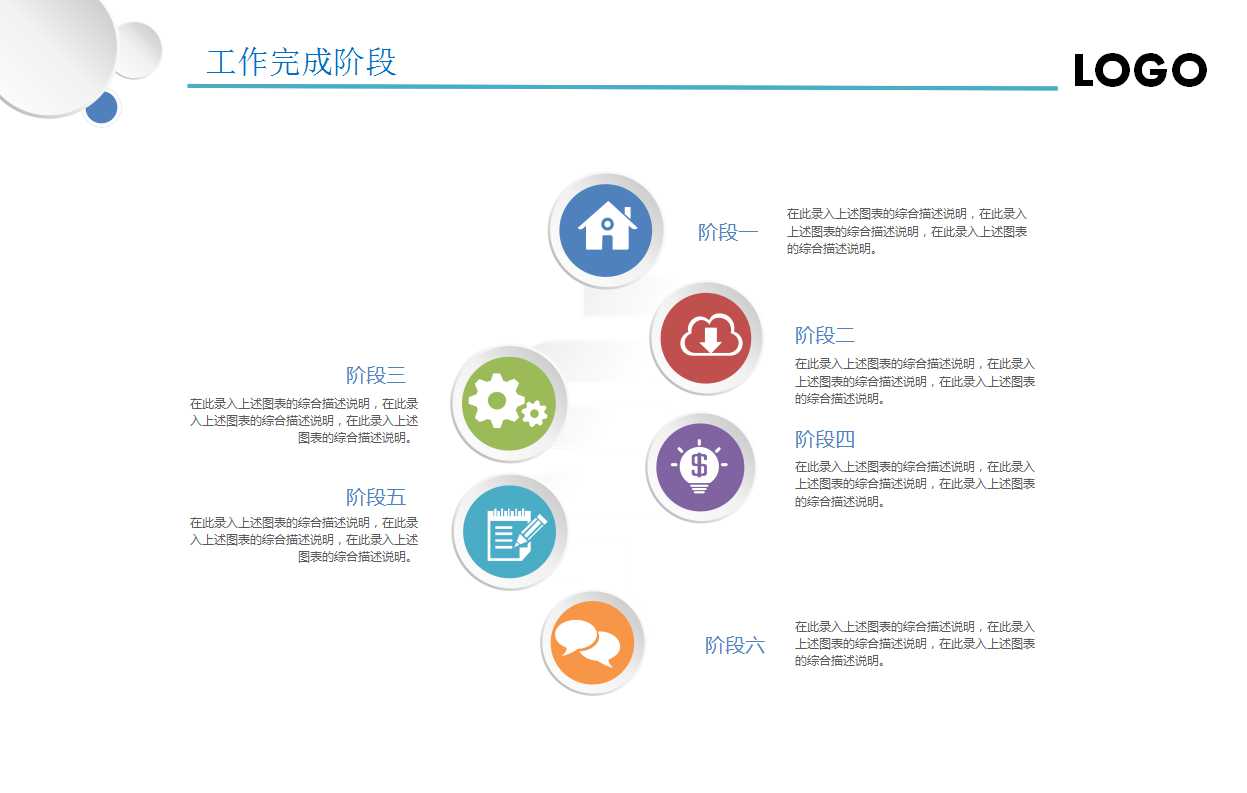 工作完成阶段

LOGO

阶段一

在此录入上述图表的综合描述说明，在此录入上述图表的综合描述说明，在此录入上述图表的综合描述说明。

阶段二

在此录入上述图表的综合描述说明，在此录入上述图表的综合描述说明，在此录入上述图表的综合描述说明。

阶段三

在此录入上述图表的综合描述说明，在此录入上述图表的综合描述说明，在此录入上述图表的综合描述说明。

阶段四

在此录入上述图表的综合描述说明，在此录入上述图表的综合描述说明，在此录入上述图表的综合描述说明。

阶段五

在此录入上述图表的综合描述说明，在此录入上述图表的综合描述说明，在此录入上述图表的综合描述说明。

阶段六

在此录入上述图表的综合描述说明，在此录入上述图表的综合描述说明，在此录入上述图表的综合描述说明。